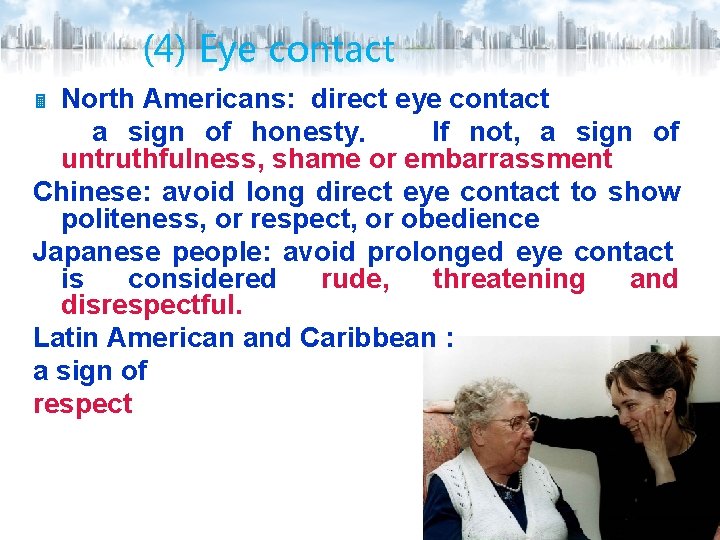 (4) Eye contact

North Americans: direct eye contact
a sign of honesty. If not, a sign of untruthfulness, shame or embarrassment

Chinese: avoid long direct eye contact to show politeness, or respect, or obedience

Japanese people: avoid prolonged eye contact is considered rude, threatening and disrespectful.

Latin American and Caribbean :
a sign of
respect